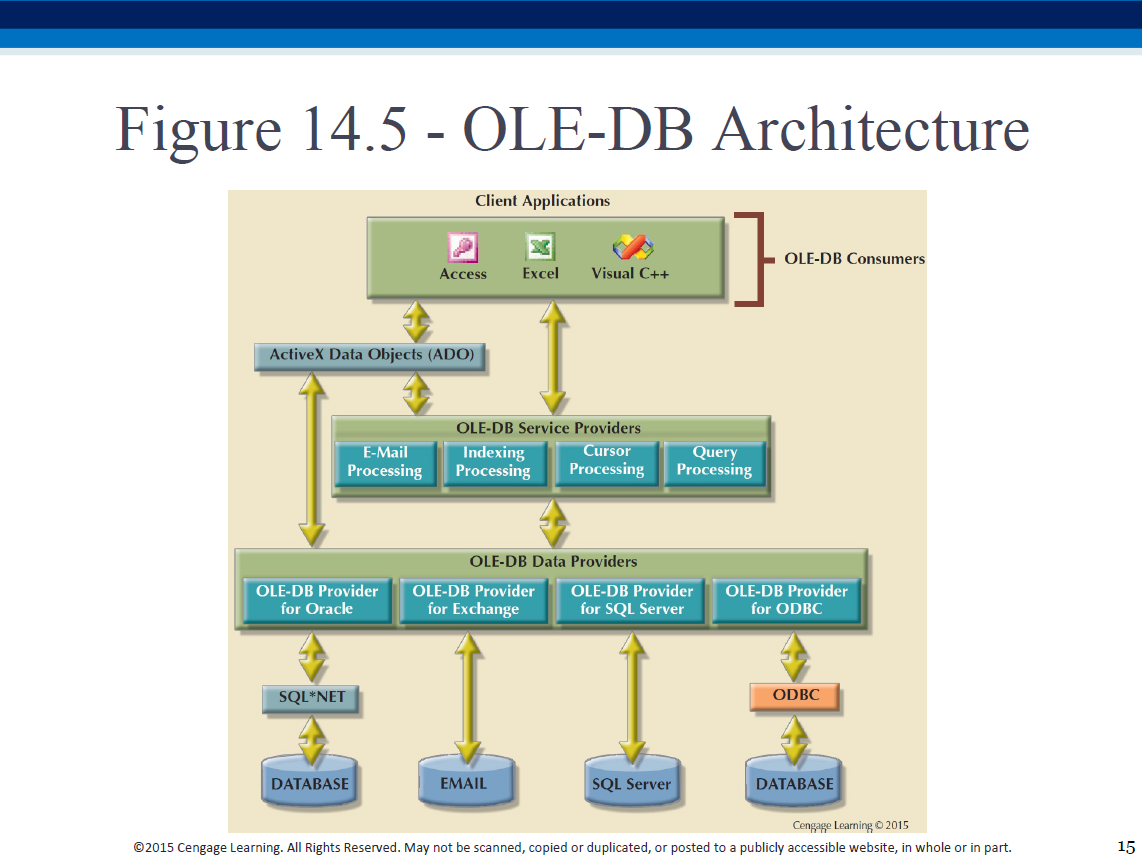 Figure 14.5 - OLE-DB Architecture

Client Applications

Access Excel Visual C++

OLE-DB Consumers

ActiveX Data Objects (ADO)

OLE-DB Service Providers

E-Mail Processing

Indexing Processing

Cursor Processing

Query Processing

OLE-DB Data Providers

OLE-DB Provider for Oracle

OLE-DB Provider for Exchange

OLE-DB Provider for SQL Server

OLE-DB Provider for ODBC

SQL*NET

ODBC

DATABASE

EMAIL

SQL Server

DATABASE

Cengage Learning © 2015

©2015 Cengage Learning. All Rights Reserved. May not be scanned, copied or duplicated, or posted to a publicly accessible website, in whole or in part.

15